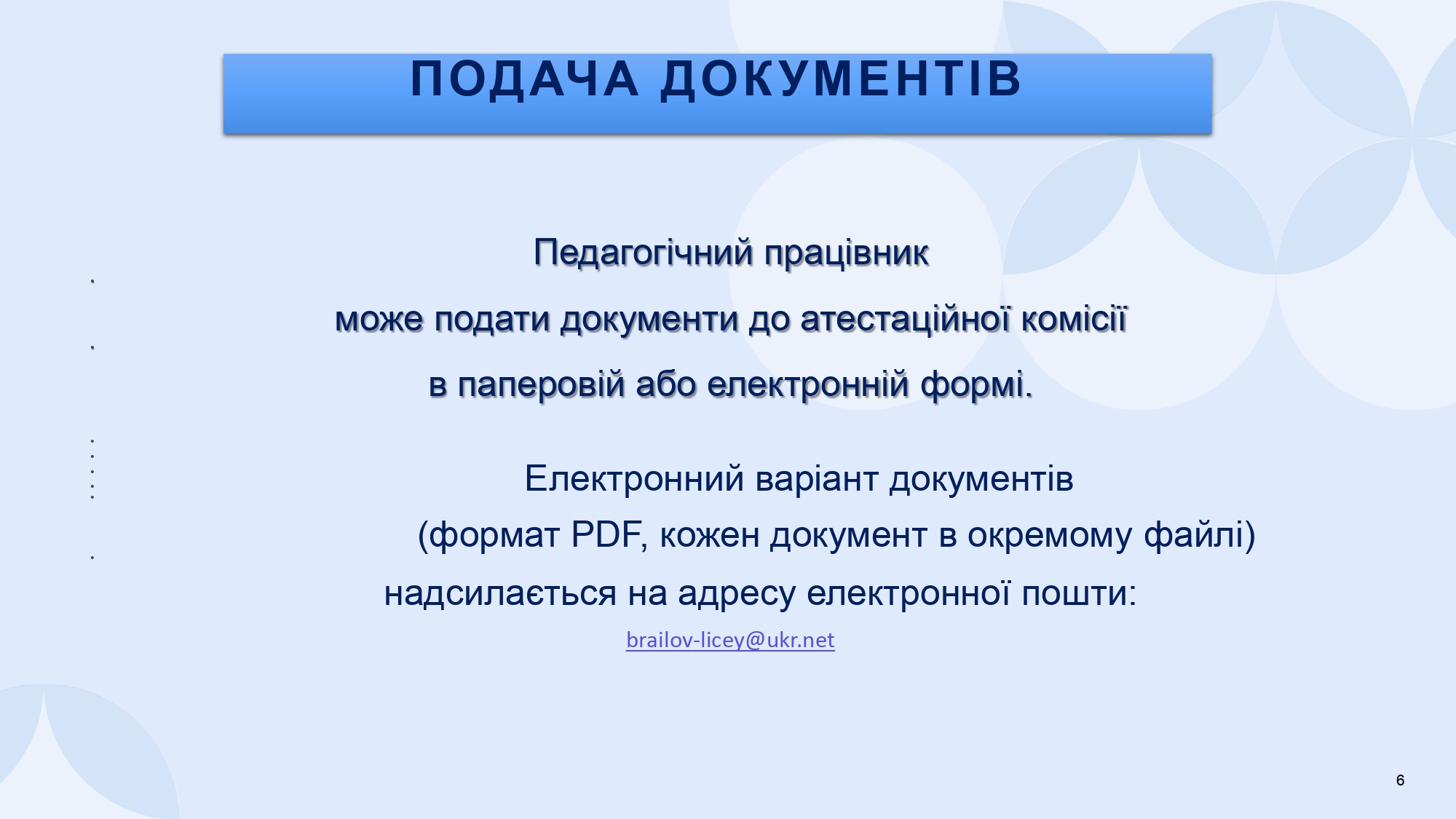 ПОДАЧА ДОКУМЕНТІВ

Педагогічний працівник
може подати документи до атестаційної комісії
в паперовій або електронній формі.

Електронний варіант документів
(формат PDF, кожен документ в окремому файлі)
надсилається на адресу електронної пошти:
brailov-licey@ukr.net

6